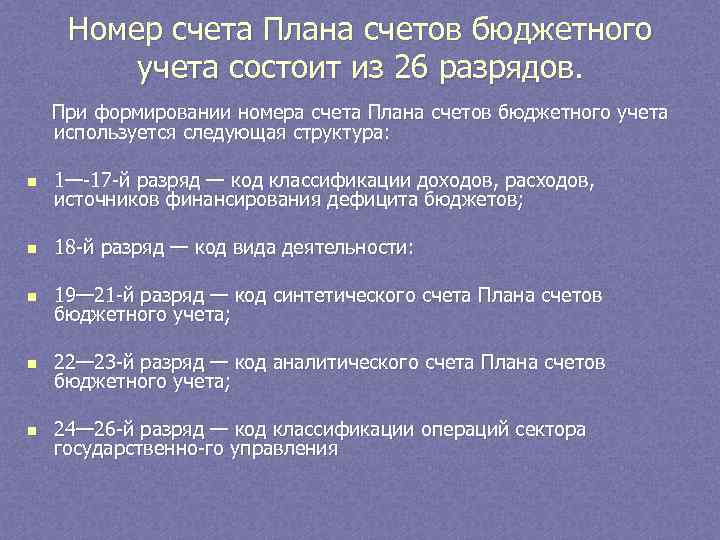 Номер счета Плана счетов бюджетного учета состоит из 26 разрядов.

При формировании номера счета Плана счетов бюджетного учета используется следующая структура:

- 1—-17-й разряд — код классификации доходов, расходов, источников финансирования дефицита бюджетов;
- 18-й разряд — код вида деятельности:
- 19—21-й разряд — код синтетического счета Плана счетов бюджетного учета;
- 22—23-й разряд — код аналитического счета Плана счетов бюджетного учета;
- 24—26-й разряд — код классификации операций сектора государственно-го управления